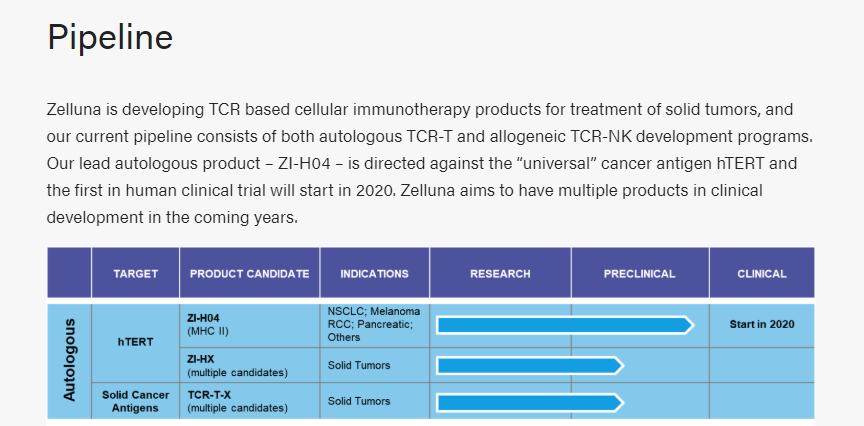 Pipeline

Zelluna is developing TCR based cellular immunotherapy products for treatment of solid tumors, and our current pipeline consists of both autologous TCR-T and allogeneic TCR-NK development programs. Our lead autologous product – ZI-H04 – is directed against the "universal" cancer antigen hTERT and the first in human clinical trial will start in 2020. Zelluna aims to have multiple products in clinical development in the coming years.

| | TARGET | PRODUCT CANDIDATE | INDICATIONS | RESEARCH | PRECLINICAL | CLINICAL |
|---|---|---|---|---|---|---|
| Autologous | hTERT | ZI-H04 (MHC II) | NSCLC; Melanoma RCC; Pancreatic; Others | | | Start in 2020 |
| | | ZI-HX (multiple candidates) | Solid Tumors | | | |
| | Solid Cancer Antigens | TCR-T-X (multiple candidates) | Solid Tumors | | | |